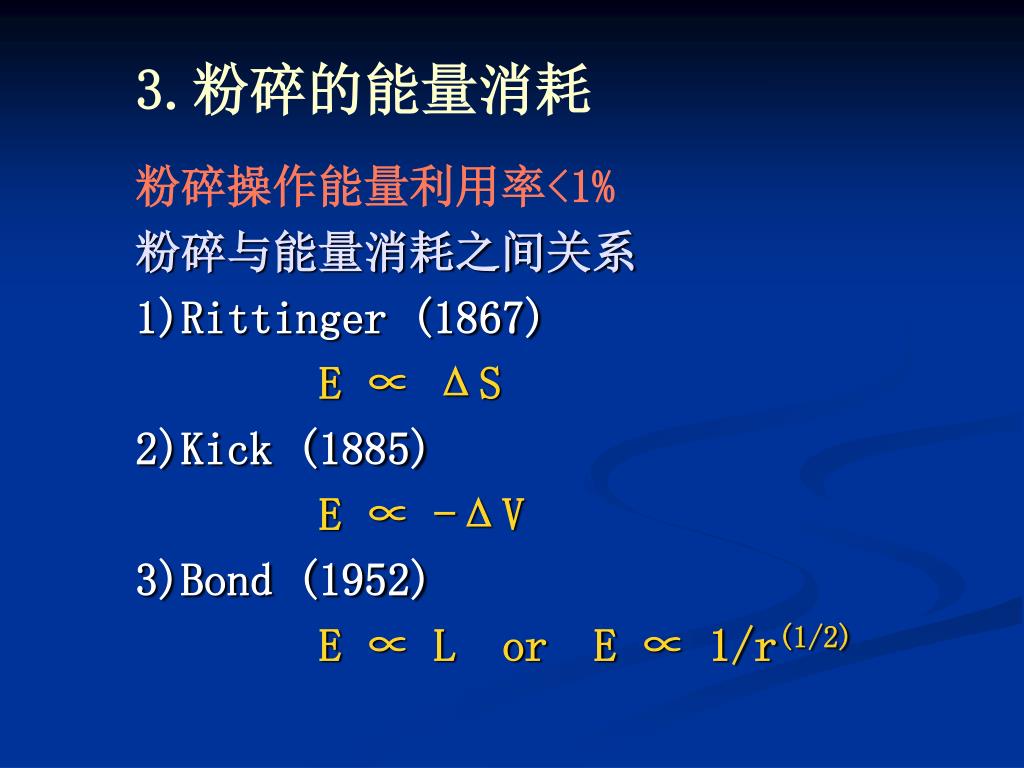 3.粉碎的能量消耗

粉碎操作能量利用率<1%

粉碎与能量消耗之间关系

1)Rittinger (1867)

$E \propto \Delta S$

2)Kick (1885)

$E \propto -\Delta V$

3)Bond (1952)

$E \propto L$ or $E \propto 1/r^{(1/2)}$